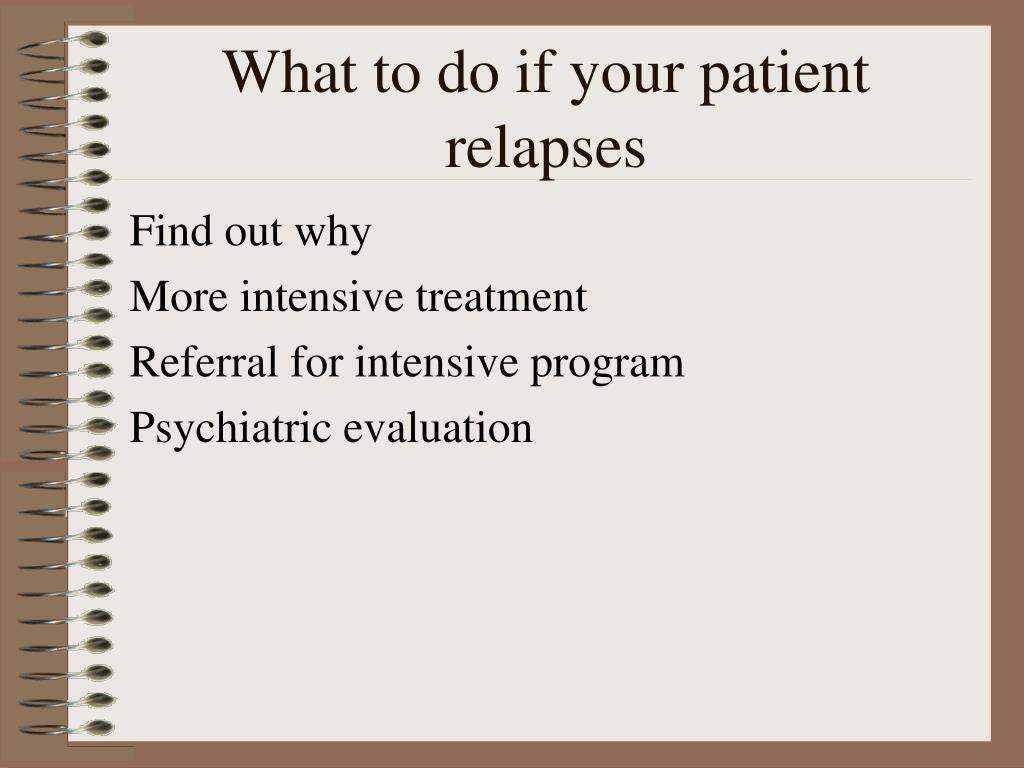 What to do if your patient relapses

Find out why
More intensive treatment
Referral for intensive program
Psychiatric evaluation